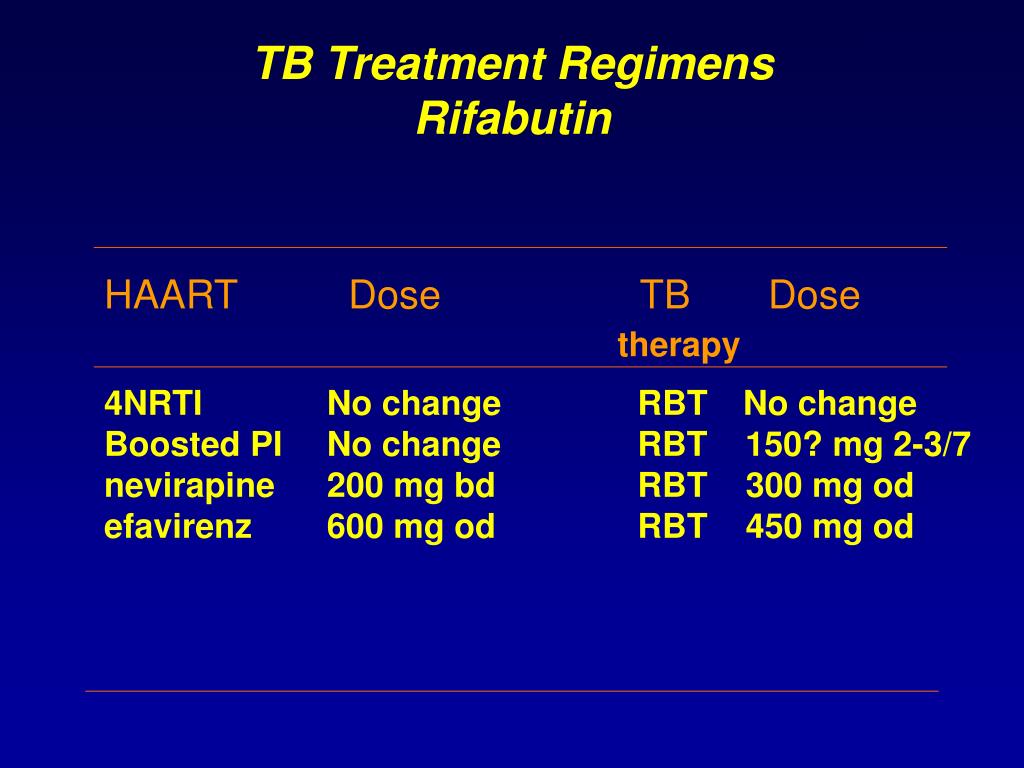 TB Treatment Regimens
Rifabutin

| HAART | Dose | TB therapy | Dose |
|---|---|---|---|
| 4NRTI | No change | RBT | No change |
| Boosted PI | No change | RBT | 150? mg 2-3/7 |
| nevirapine | 200 mg bd | RBT | 300 mg od |
| efavirenz | 600 mg od | RBT | 450 mg od |